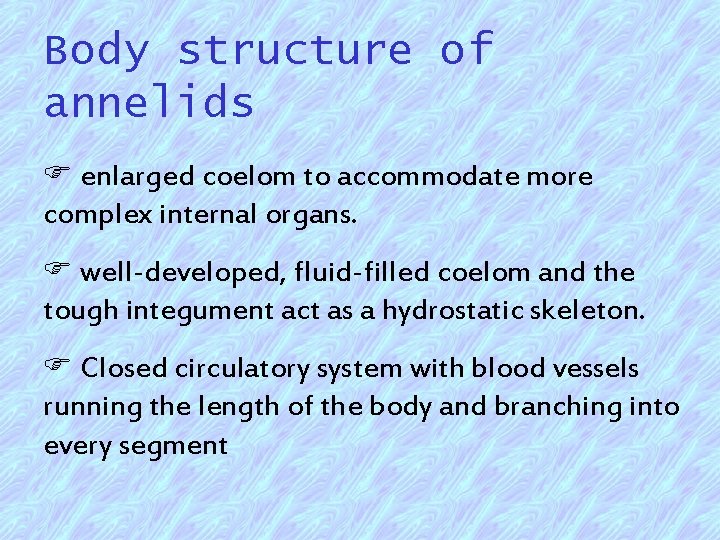 Body structure of annelids

☞ enlarged coelom to accommodate more complex internal organs.

☞ well-developed, fluid-filled coelom and the tough integument act as a hydrostatic skeleton.

☞ Closed circulatory system with blood vessels running the length of the body and branching into every segment